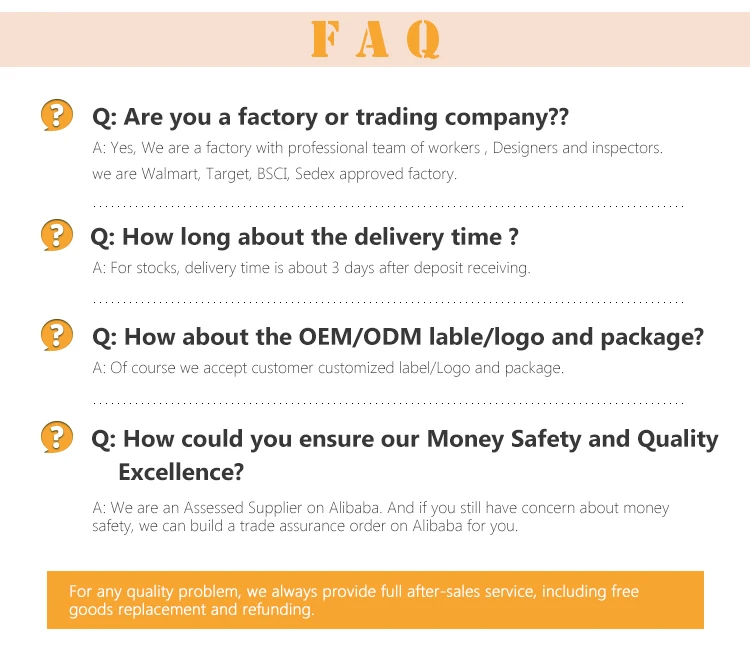 F A Q

Q: Are you a factory or trading company??

A: Yes, We are a factory with professional team of workers , Designers and inspectors. we are Walmart, Target, BSCI, Sedex approved factory.

Q: How long about the delivery time ?

A: For stocks, delivery time is about 3 days after deposit receiving.

Q: How about the OEM/ODM lable/logo and package?

A: Of course we accept customer customized label/Logo and package.

Q: How could you ensure our Money Safety and Quality Excellence?

A: We are an Assessed Supplier on Alibaba. And if you still have concern about money safety, we can build a trade assurance order on Alibaba for you.

For any quality problem, we always provide full after-sales service, including free goods replacement and refunding.